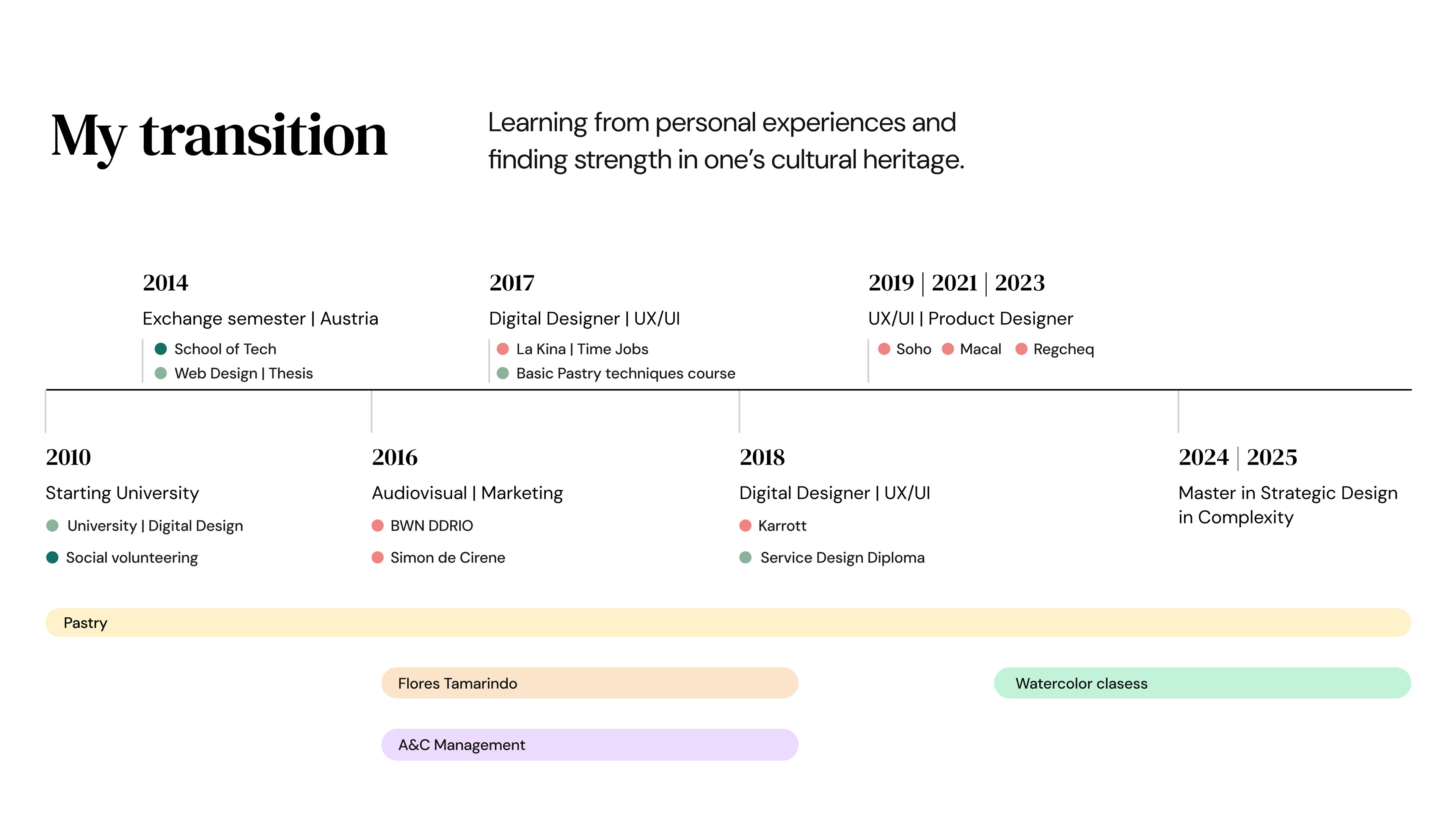 My transition

Learning from personal experiences and finding strength in one's cultural heritage.

2014
Exchange semester | Austria
School of Tech
Web Design | Thesis

2017
Digital Designer | UX/UI
La Kina | Time Jobs
Basic Pastry techniques course

2019 | 2021 | 2023
UX/UI | Product Designer
Soho
Macal
Regcheq

2010
Starting University
University | Digital Design
Social volunteering

2016
Audiovisual | Marketing
BWN DDRIO
Simon de Cirene

2018
Digital Designer | UX/UI
Karrott
Service Design Diploma

2024 | 2025
Master in Strategic Design in Complexity

Pastry

Flores Tamarindo

Watercolor clasess

A&C Management